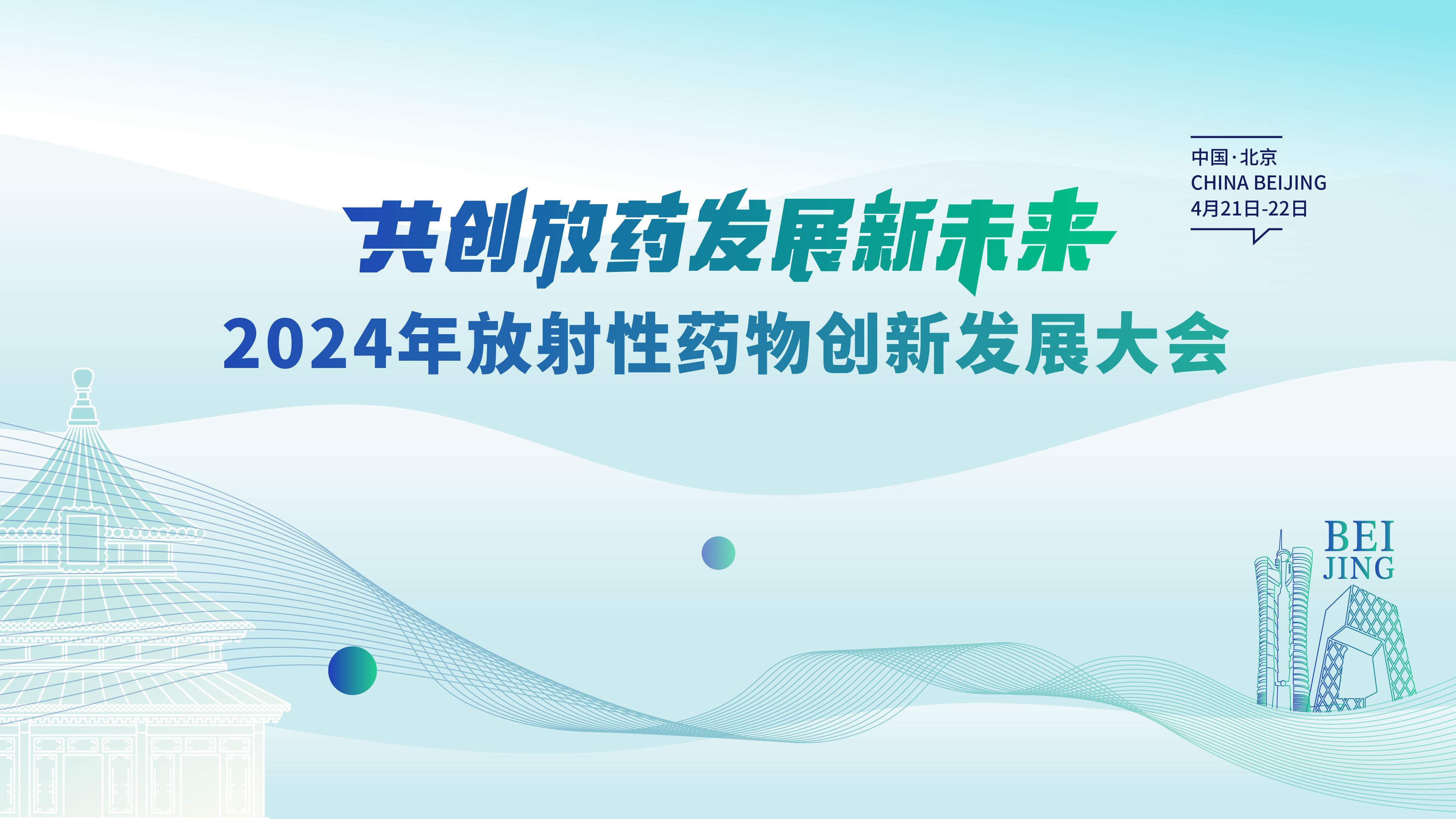 中国·北京
CHINA BEIJING
4月21日-22日

共创放药发展新未来
2024年放射性药物创新发展大会

BEI
JING